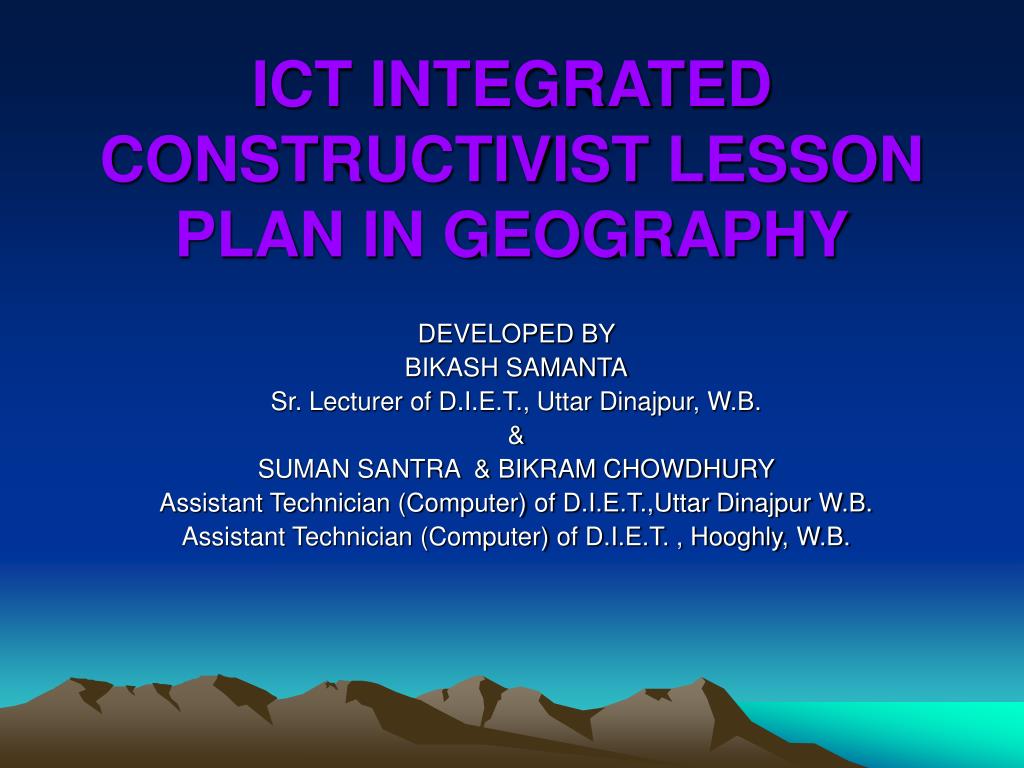 ICT INTEGRATED CONSTRUCTIVIST LESSON PLAN IN GEOGRAPHY

DEVELOPED BY
BIKASH SAMANTA
Sr. Lecturer of D.I.E.T., Uttar Dinajpur, W.B.
&
SUMAN SANTRA & BIKRAM CHOWDHURY
Assistant Technician (Computer) of D.I.E.T.,Uttar Dinajpur W.B.
Assistant Technician (Computer) of D.I.E.T. , Hooghly, W.B.